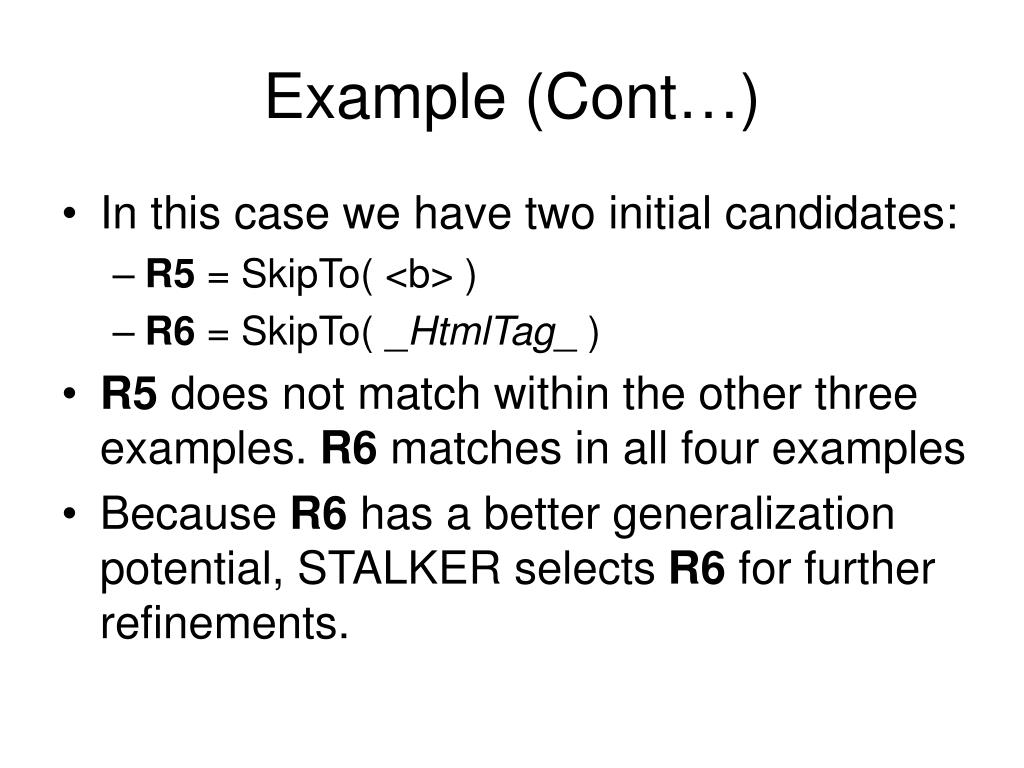 Example (Cont…)

• In this case we have two initial candidates:
– R5 = SkipTo( <b> )
– R6 = SkipTo( _HtmlTag_ )
• R5 does not match within the other three examples. R6 matches in all four examples
• Because R6 has a better generalization potential, STALKER selects R6 for further refinements.